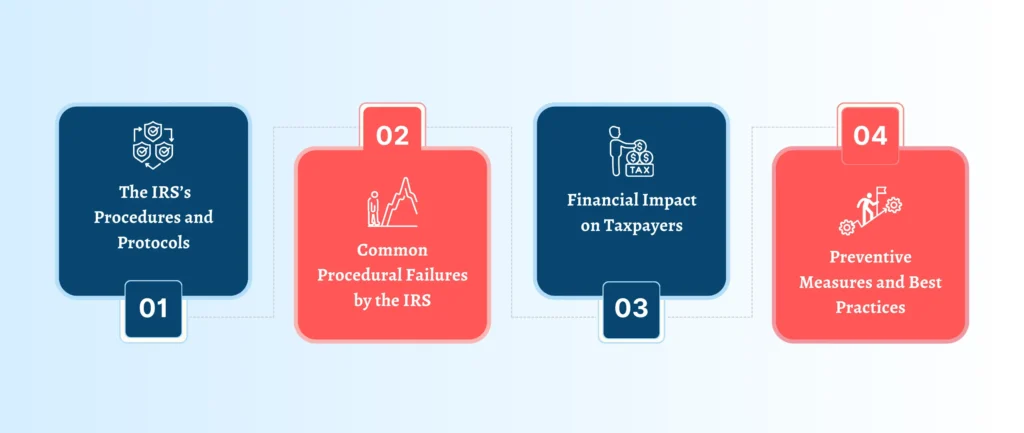 The IRS's Procedures and Protocols

01

02

Common Procedural Failures by the IRS

TAX

Financial Impact on Taxpayers

03

04

Preventive Measures and Best Practices